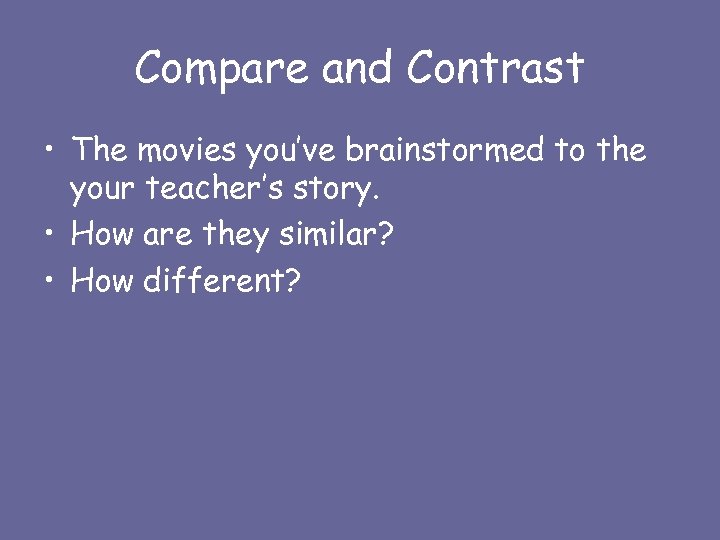 Compare and Contrast

• The movies you've brainstormed to the your teacher's story.
• How are they similar?
• How different?